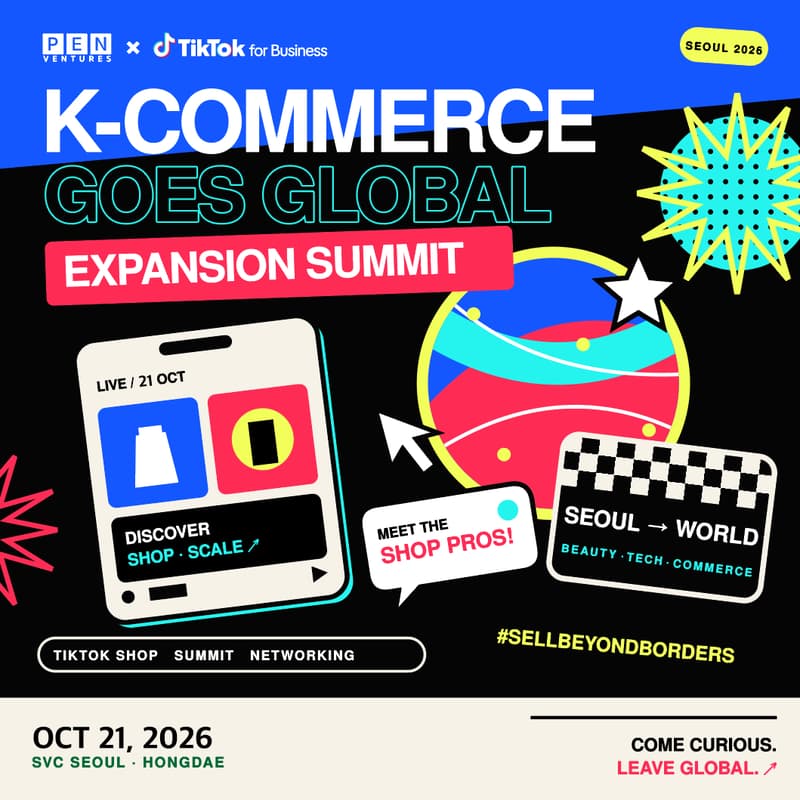 PEN VENTURES × TikTok for Business

SEOUL 2026

K-COMMERCE
GOES GLOBAL
EXPANSION SUMMIT

LIVE / 21 OCT

DISCOVER
SHOP · SCALE ↗

MEET THE
SHOP PROS!

SEOUL → WORLD
BEAUTY · TECH · COMMERCE

TIKTOK SHOP SUMMIT NETWORKING

#SELLBEYONDBORDERS

OCT 21, 2026
SVC SEOUL · HONGDAE

COME CURIOUS.
LEAVE GLOBAL. ↗